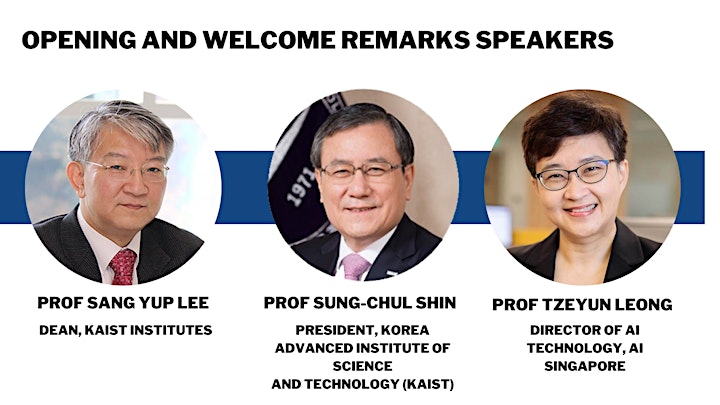 OPENING AND WELCOME REMARKS SPEAKERS

1971

PROF SANG YUP LEE
DEAN, KAIST INSTITUTES

PROF SUNG-CHUL SHIN
PRESIDENT, KOREA ADVANCED INSTITUTE OF SCIENCE AND TECHNOLOGY (KAIST)

PROF TZEYUN LEONG
DIRECTOR OF AI TECHNOLOGY, AI SINGAPORE